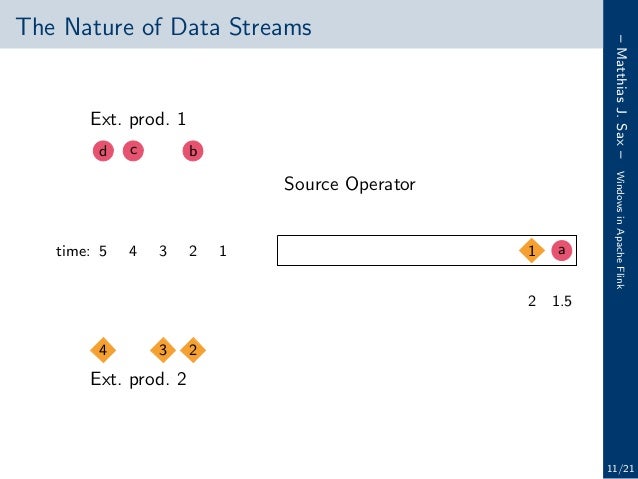 The Nature of Data Streams

Ext. prod. 1

d c b

Source Operator

time: 5 4 3 2 1

1 a

2 1.5

4 3 2

Ext. prod. 2

– Matthias J. Sax – Windows in Apache Flink

11/21